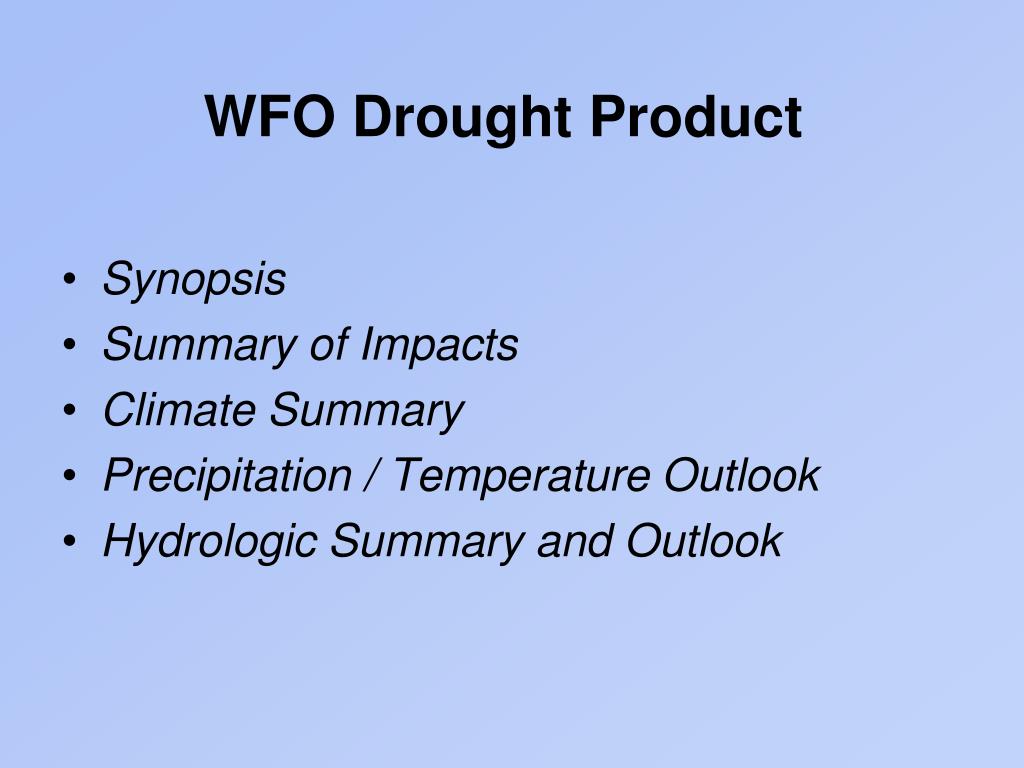 WFO Drought Product

• Synopsis
• Summary of Impacts
• Climate Summary
• Precipitation / Temperature Outlook
• Hydrologic Summary and Outlook